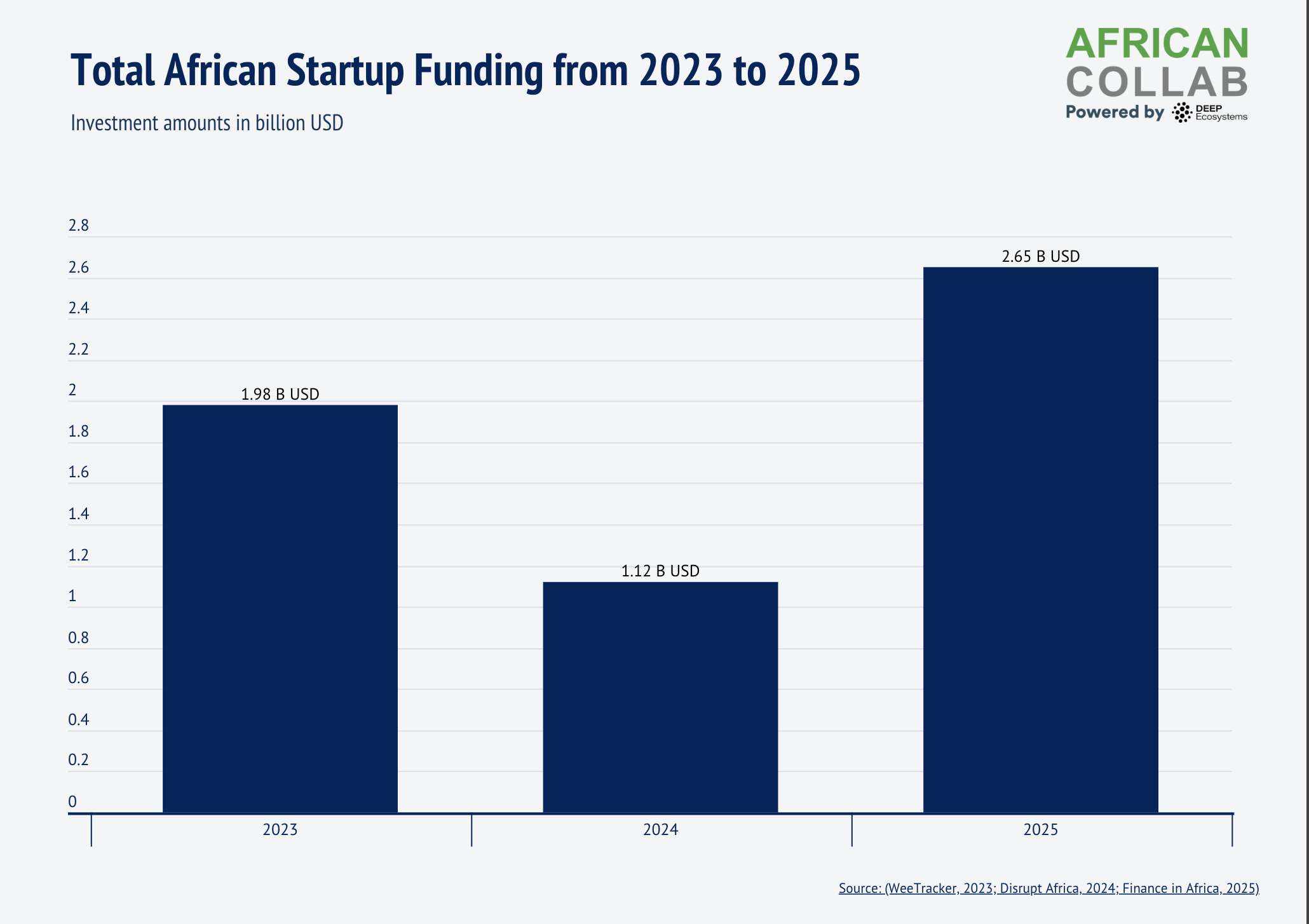 Total African Startup Funding from 2023 to 2025

Investment amounts in billion USD

AFRICAN COLLAB
Powered by DEEP Ecosystems

2.8
2.6
2.4
2.2
2
1.8
1.6
1.4
1.2
1
0.8
0.6
0.4
0.2
0

1.98 B USD
1.12 B USD
2.65 B USD

2023
2024
2025

Source: (WeeTracker, 2023; Disrupt Africa, 2024; Finance in Africa, 2025)